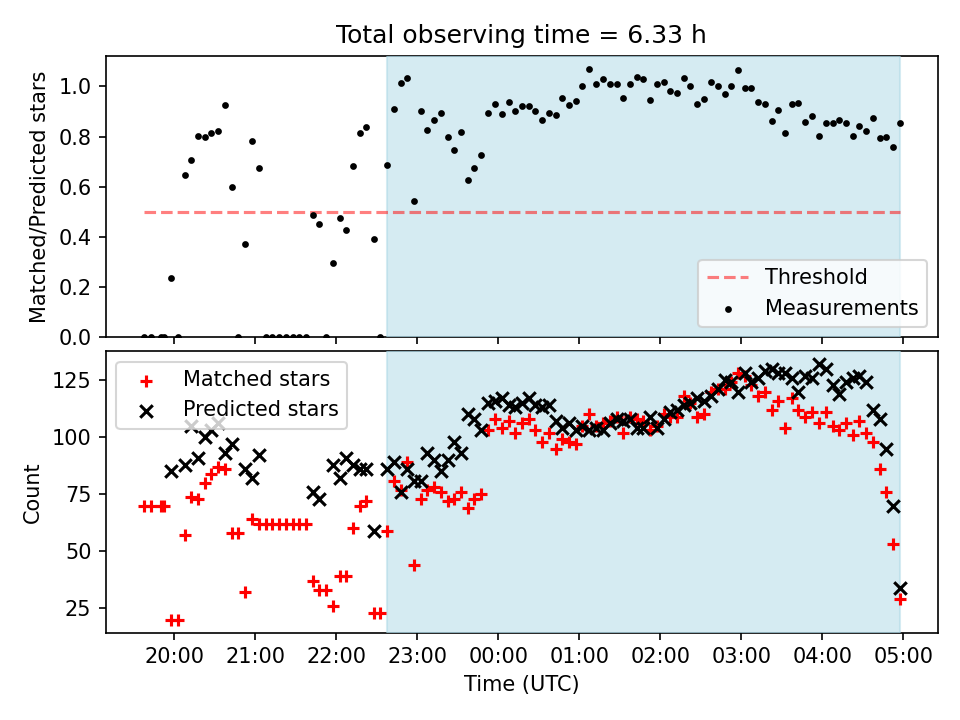 Total observing time = 6.33 h

Matched/Predicted stars

1.0
0.8
0.6
0.4
0.2
0.0

Threshold
Measurements

Matched stars
Predicted stars

Count

125
100
75
50
25

20:00 21:00 22:00 23:00 00:00 01:00 02:00 03:00 04:00 05:00

Time (UTC)